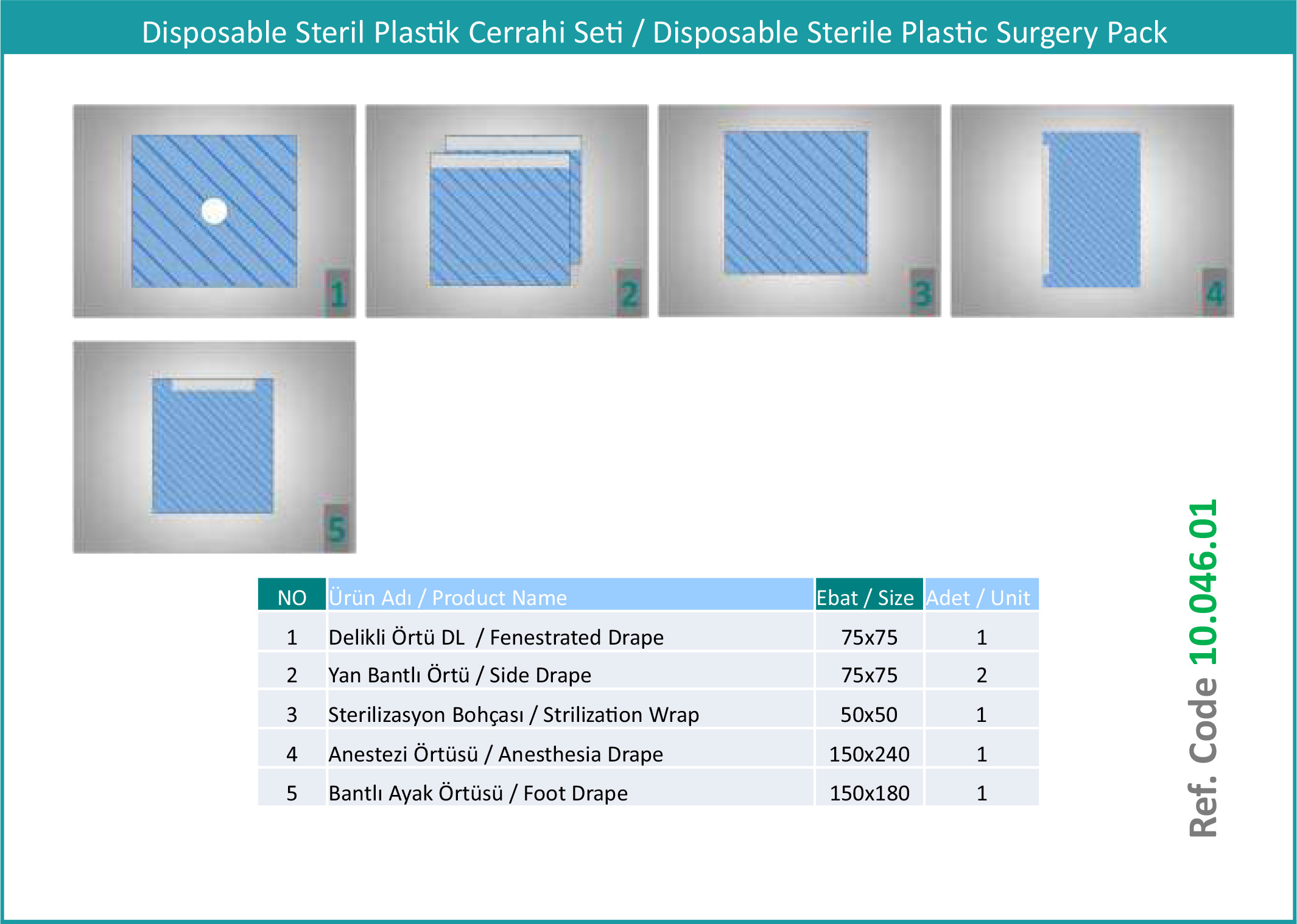 Disposable Steril Plastik Cerrahi Seti / Disposable Sterile Plastic Surgery Pack

1

2

3

4

5

| NO | Ürün Adı / Product Name | Ebat / Size | Adet / Unit |
|---|---|---|---|
| 1 | Delikli Örtü DL / Fenestrated Drape | 75x75 | 1 |
| 2 | Yan Bantlı Örtü / Side Drape | 75x75 | 2 |
| 3 | Sterilizasyon Bohçası / Strilization Wrap | 50x50 | 1 |
| 4 | Anestezi Örtüsü / Anesthesia Drape | 150x240 | 1 |
| 5 | Bantlı Ayak Örtüsü / Foot Drape | 150x180 | 1 |

Ref. Code 10.046.01